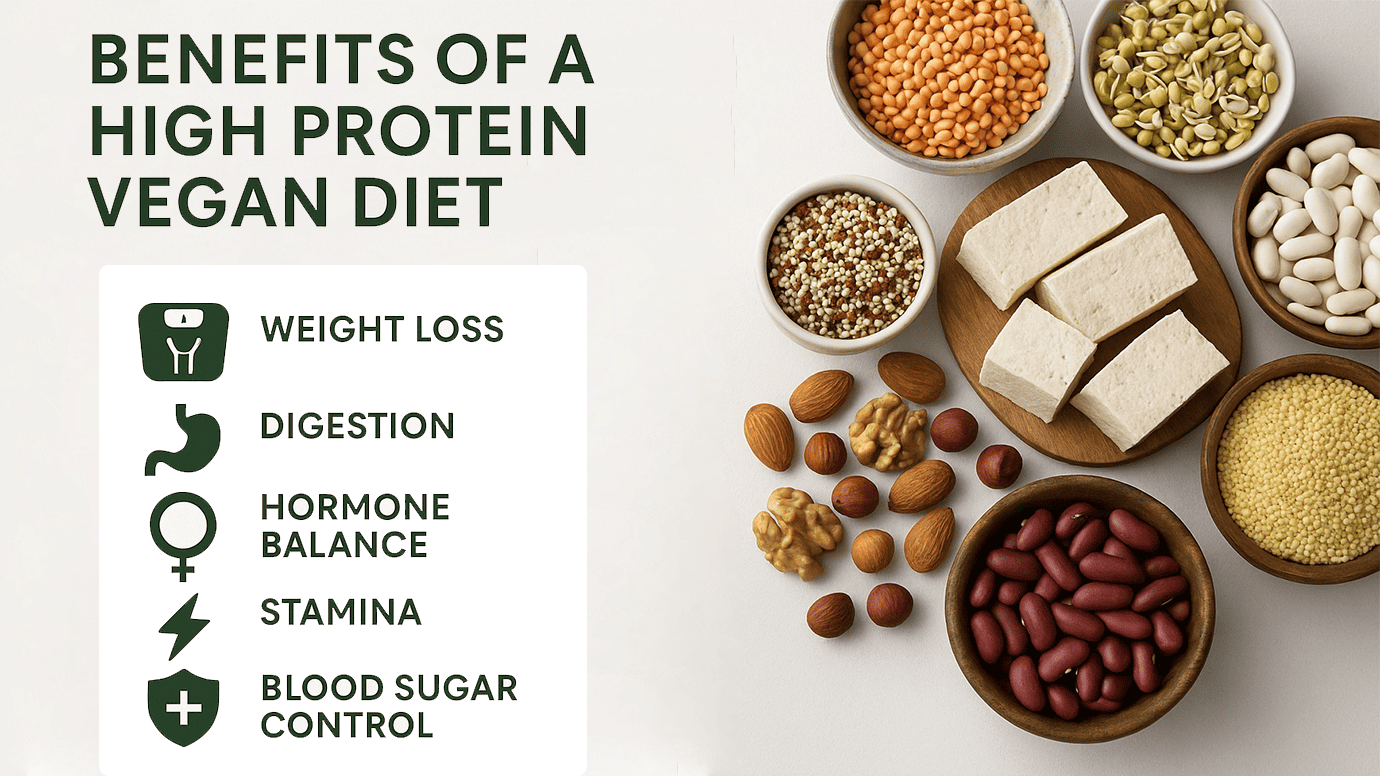 BENEFITS OF A HIGH PROTEIN VEGAN DIET

WEIGHT LOSS

DIGESTION

HORMONE BALANCE

STAMINA

BLOOD SUGAR CONTROL